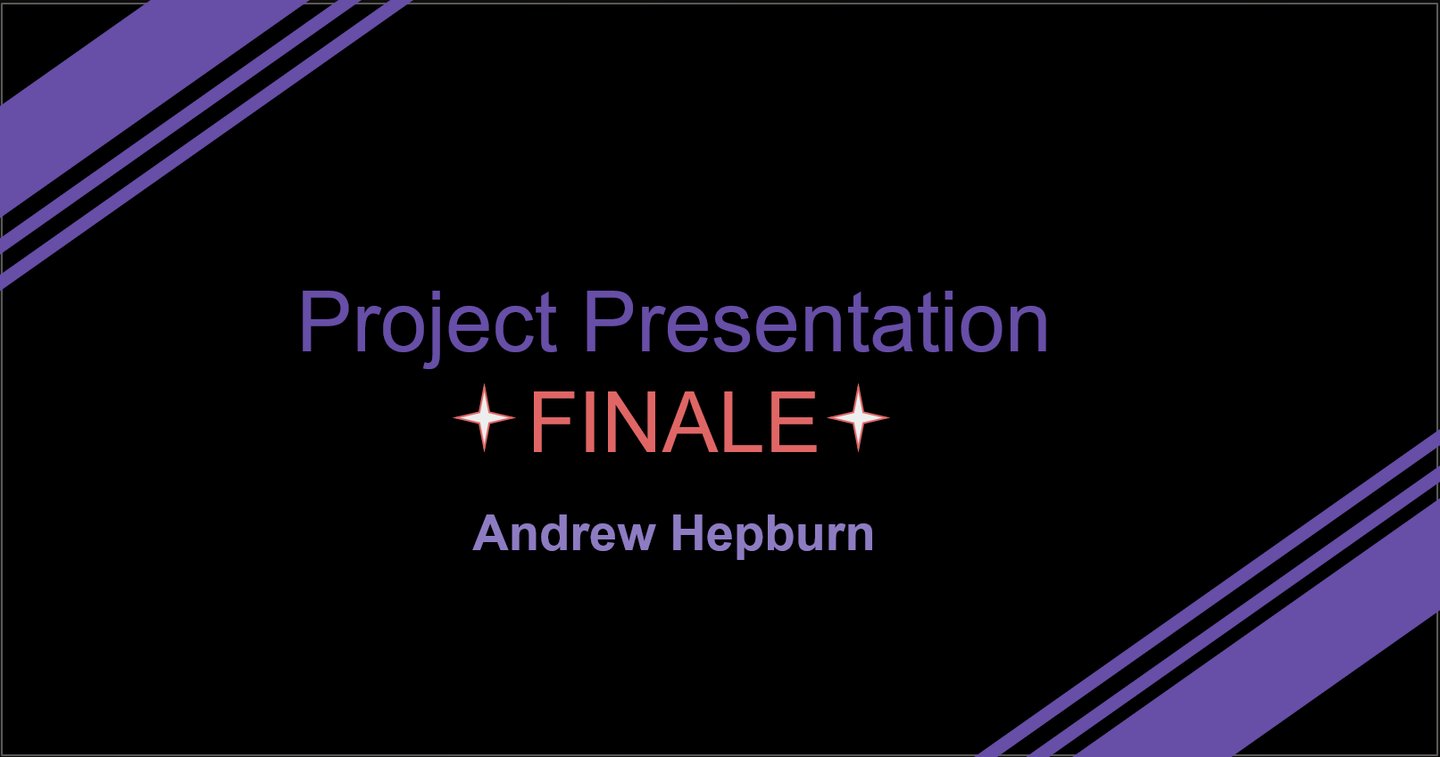 Project Presentation

FINALE

Andrew Hepburn